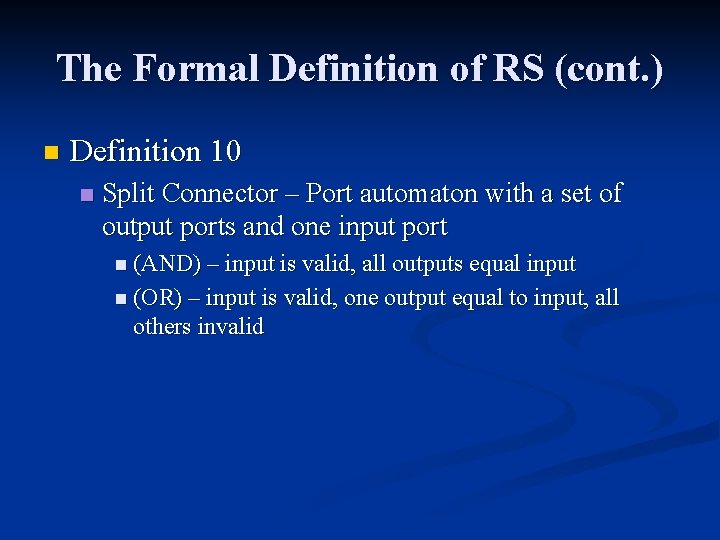 The Formal Definition of RS (cont.)

Definition 10

Split Connector – Port automaton with a set of output ports and one input port

(AND) – input is valid, all outputs equal input

(OR) – input is valid, one output equal to input, all others invalid